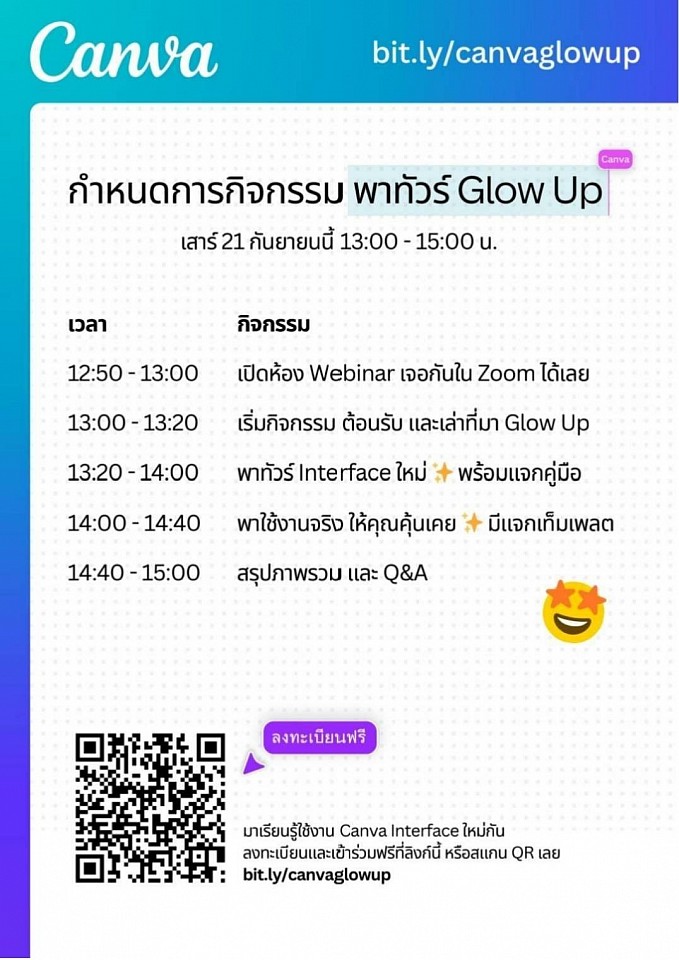 Canva

bit.ly/canvaglowup

Canva

กำหนดการกิจกรรม พาทัวร์ Glow Up

เสาร์ 21 กันยายนนี้ 13:00 - 15:00 น.

| เวลา | กิจกรรม |
|---|---|
| 12:50 - 13:00 | เปิดห้อง Webinar เจอกันใน Zoom ได้เลย |
| 13:00 - 13:20 | เริ่มกิจกรรม ต้อนรับ และเล่าที่มา Glow Up |
| 13:20 - 14:00 | พาทัวร์ Interface ใหม่ ✨ พร้อมแจกคู่มือ |
| 14:00 - 14:40 | พาใช้งานจริง ให้คุณคุ้นเคย ✨ มีแจกเท็มเพลต |
| 14:40 - 15:00 | สรุปภาพรวม และ Q&A |

ลงทะเบียนฟรี

มาเรียนรู้ใช้งาน Canva Interface ใหม่กัน ลงทะเบียนและเข้าร่วมฟรีที่ลิงก์นี้ หรือสแกน QR เลย
bit.ly/canvaglowup